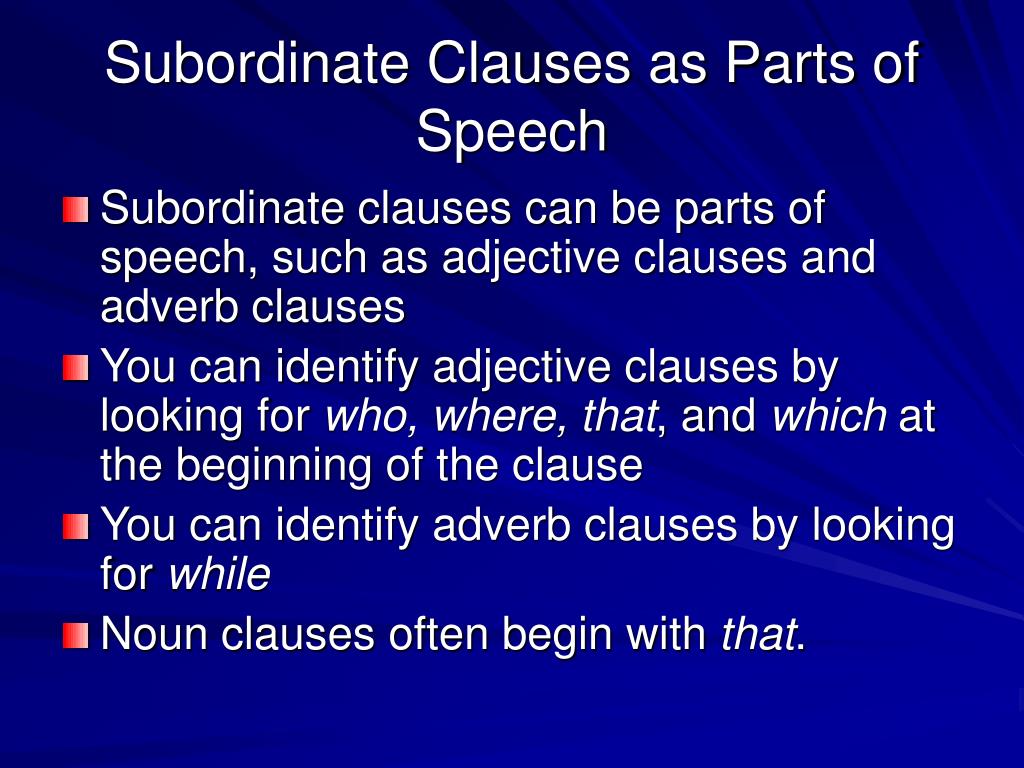 Subordinate Clauses as Parts of Speech

Subordinate clauses can be parts of speech, such as adjective clauses and adverb clauses

You can identify adjective clauses by looking for who, where, that, and which at the beginning of the clause

You can identify adverb clauses by looking for while

Noun clauses often begin with that.